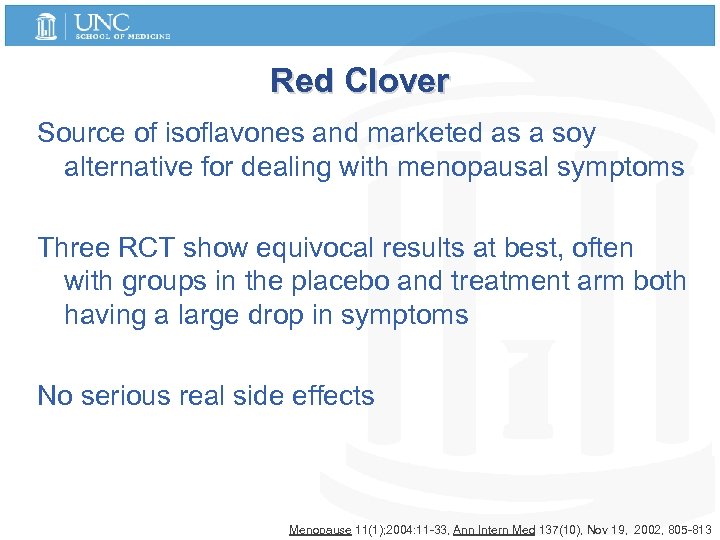 UNC
SCHOOL OF MEDICINE

Red Clover

Source of isoflavones and marketed as a soy alternative for dealing with menopausal symptoms

Three RCT show equivocal results at best, often with groups in the placebo and treatment arm both having a large drop in symptoms

No serious real side effects

Menopause 11(1);2004:11-33, Ann Intern Med 137(10), Nov 19, 2002, 805-813